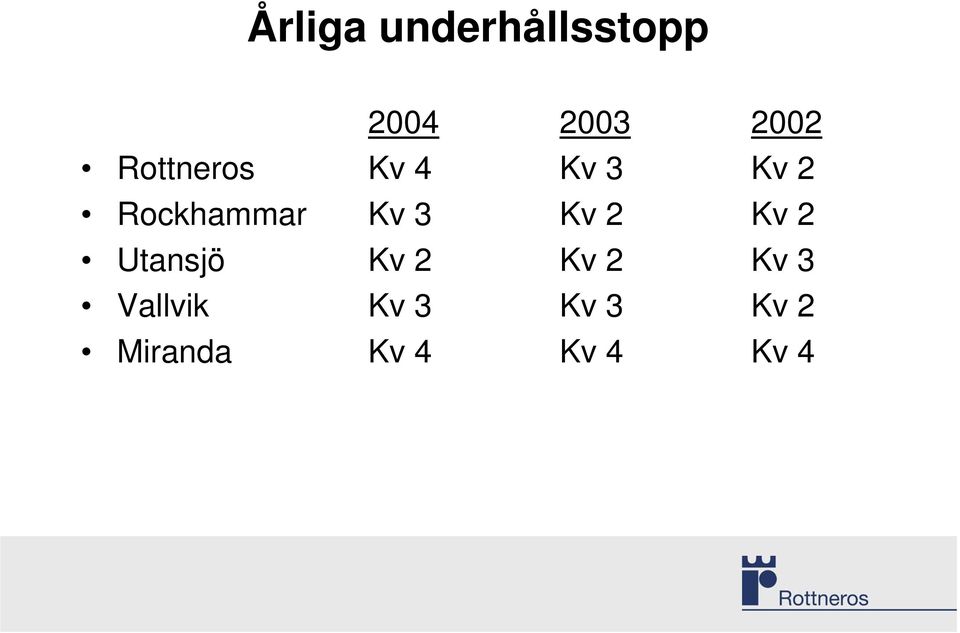 Årliga underhållsstopp

| | 2004 | 2003 | 2002 |
|---|---|---|---|
| • Rottneros | Kv 4 | Kv 3 | Kv 2 |
| • Rockhammar | Kv 3 | Kv 2 | Kv 2 |
| • Utansjö | Kv 2 | Kv 2 | Kv 3 |
| • Vallvik | Kv 3 | Kv 3 | Kv 2 |
| • Miranda | Kv 4 | Kv 4 | Kv 4 |

Rottneros